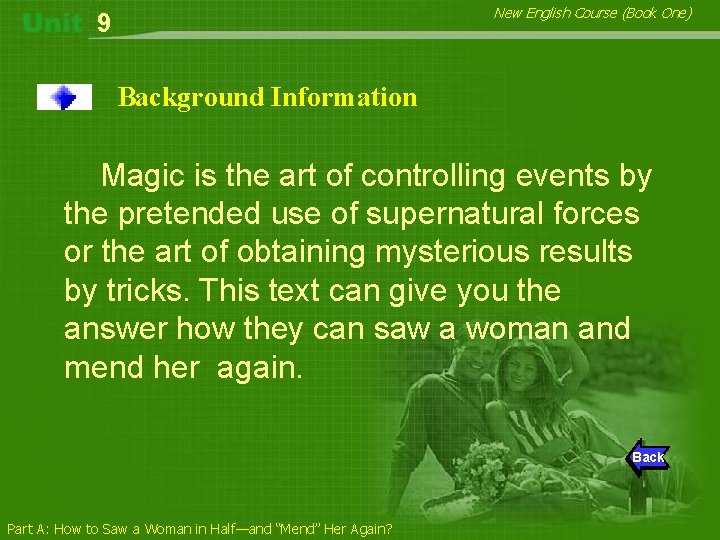 Unit 9

New English Course (Book One)

Background Information

Magic is the art of controlling events by the pretended use of supernatural forces or the art of obtaining mysterious results by tricks. This text can give you the answer how they can saw a woman and mend her again.

Back

Part A: How to Saw a Woman in Half—and "Mend" Her Again?